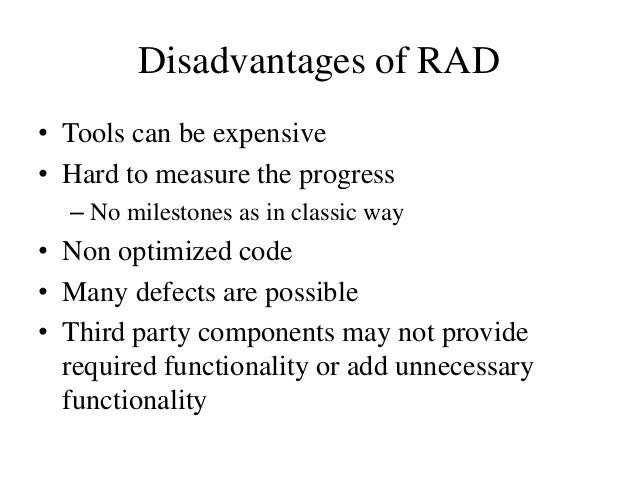 Disadvantages of RAD

• Tools can be expensive
• Hard to measure the progress
  – No milestones as in classic way
• Non optimized code
• Many defects are possible
• Third party components may not provide required functionality or add unnecessary functionality